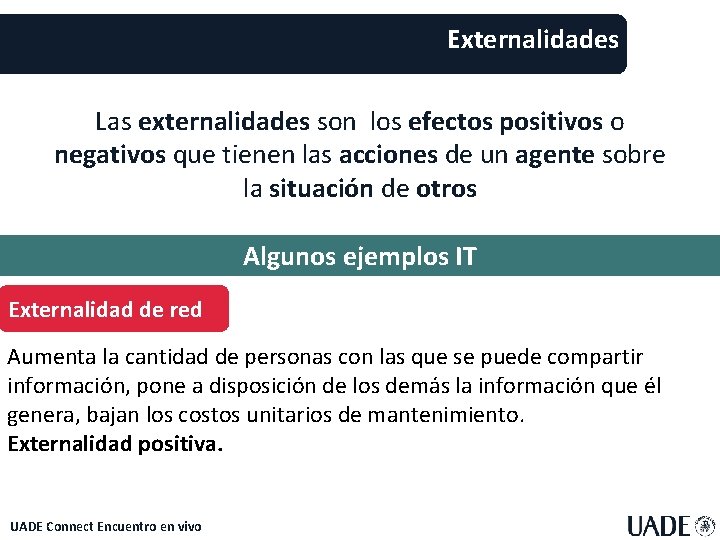 Externalidades

Las externalidades son los efectos positivos o negativos que tienen las acciones de un agente sobre la situación de otros

Algunos ejemplos IT

Externalidad de red

Aumenta la cantidad de personas con las que se puede compartir información, pone a disposición de los demás la información que él genera, bajan los costos unitarios de mantenimiento.
Externalidad positiva.

UADE Connect Encuentro en vivo

UADE